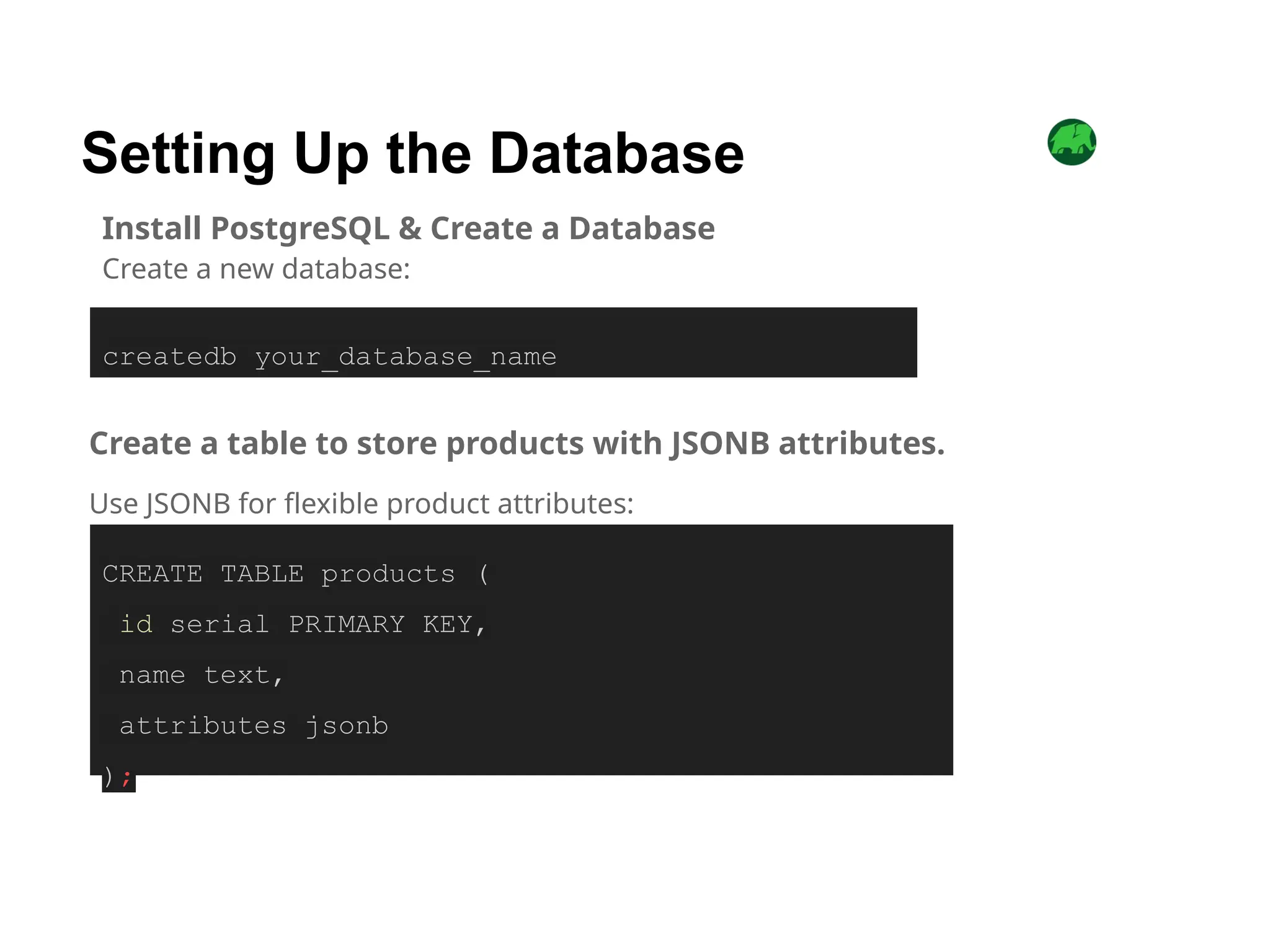 Setting Up the Database

Install PostgreSQL & Create a Database
Create a new database:

createdb your_database_name

Create a table to store products with JSONB attributes.

Use JSONB for flexible product attributes:

CREATE TABLE products (
 id serial PRIMARY KEY,
 name text,
 attributes jsonb
);